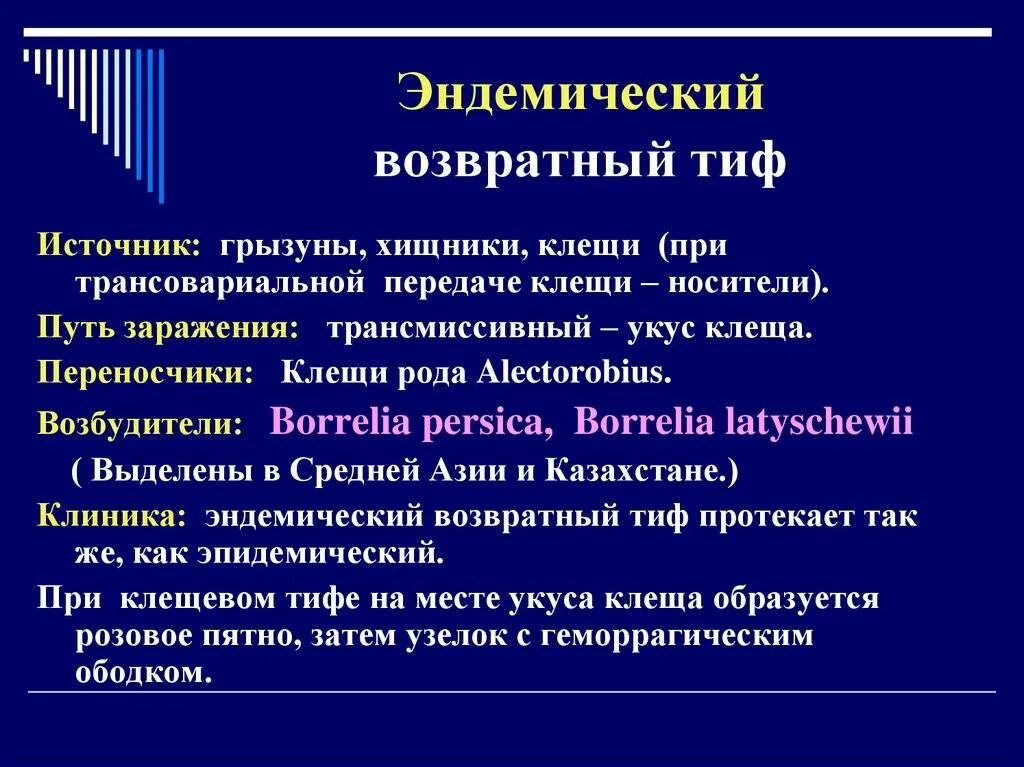 Эндемический возвратный тиф

Источник: грызуны, хищники, клещи (при трансовариальной передаче клещи – носители).

Путь заражения: трансмиссивный – укус клеща.

Переносчики: Клещи рода Alectorobius.

Возбудители: Borrelia persica, Borrelia latyschewii

( Выделены в Средней Азии и Казахстане.)

Клиника: эндемический возвратный тиф протекает так же, как эпидемический.

При клещевом тифе на месте укуса клеща образуется розовое пятно, затем узелок с геморрагическим ободком.